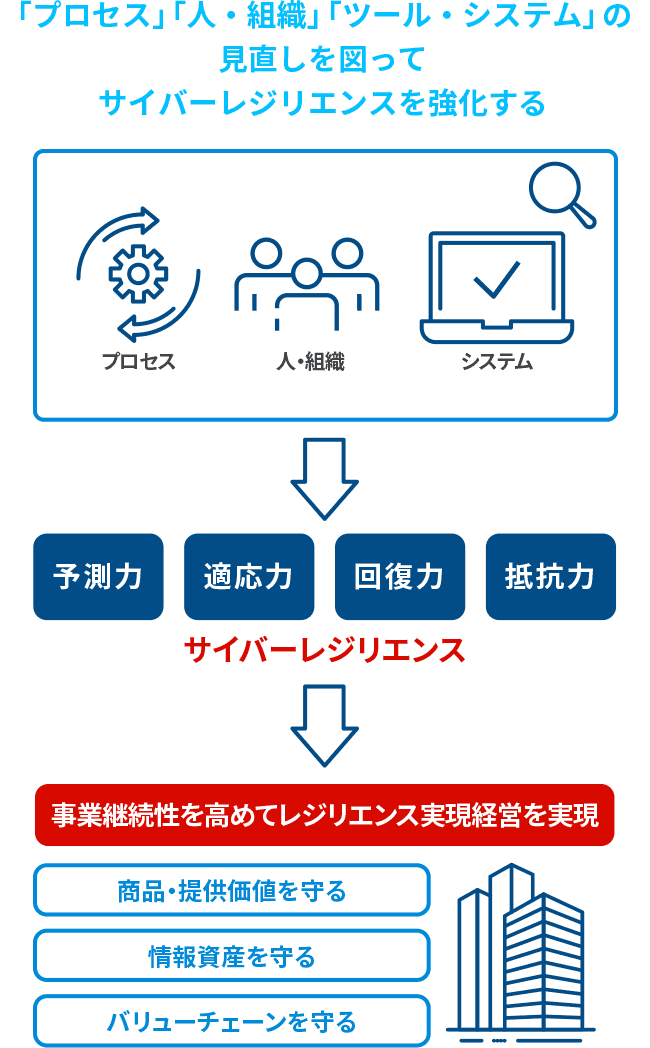 「プロセス」「人・組織」「ツール・システム」の見直しを図ってサイバーレジリエンスを強化する

プロセス

人・組織

システム

予測力

適応力

回復力

抵抗力

サイバーレジリエンス

事業継続性を高めてレジリエンス実現経営を実現

商品・提供価値を守る

情報資産を守る

バリューチェーンを守る